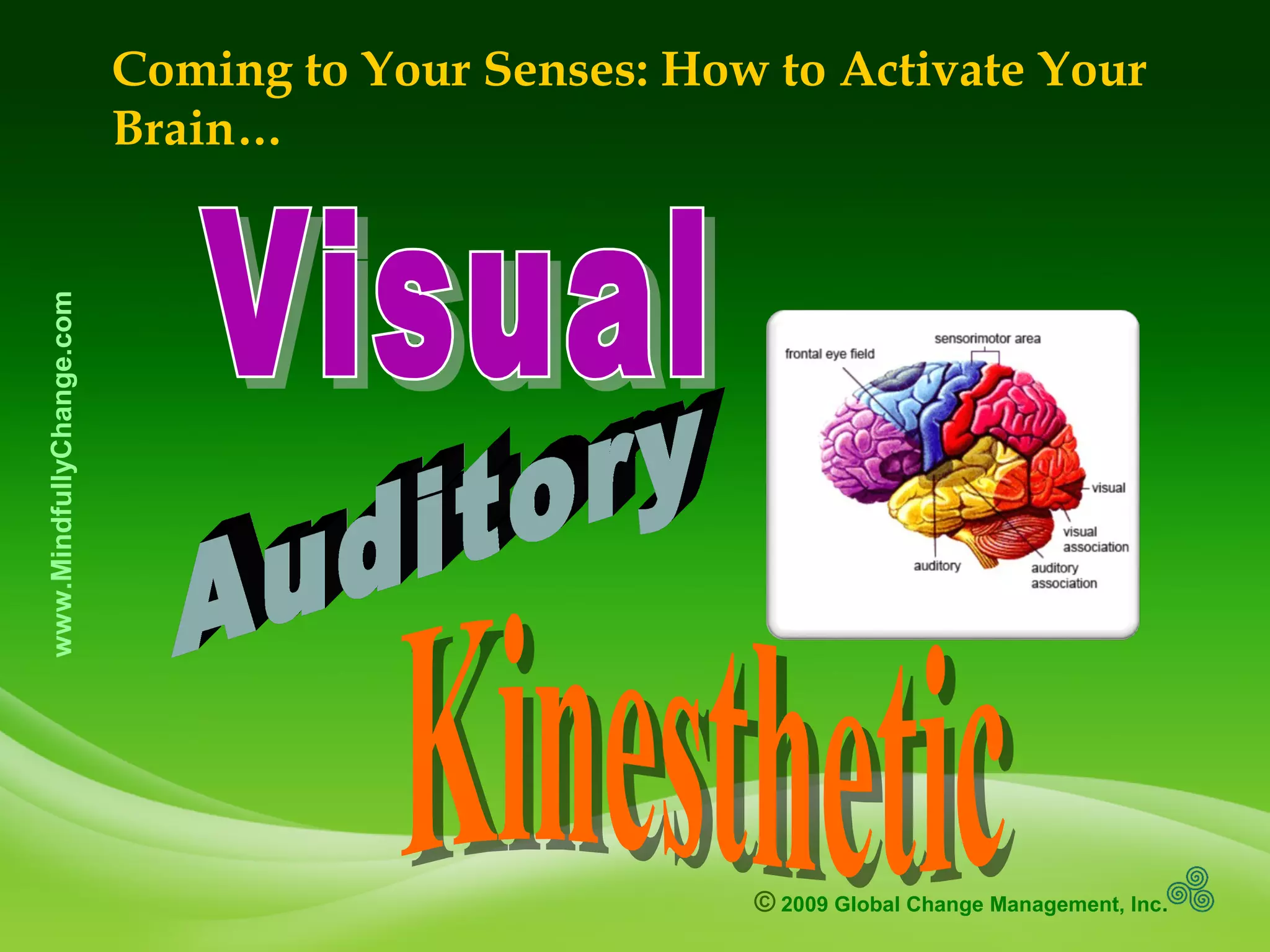 Coming to Your Senses: How to Activate Your Brain…

www.MindfullyChange.com

Visual

Auditory

Kinesthetic

frontal eye field

sensorimotor area

visual

visual association

auditory

auditory association

© 2009 Global Change Management, Inc.